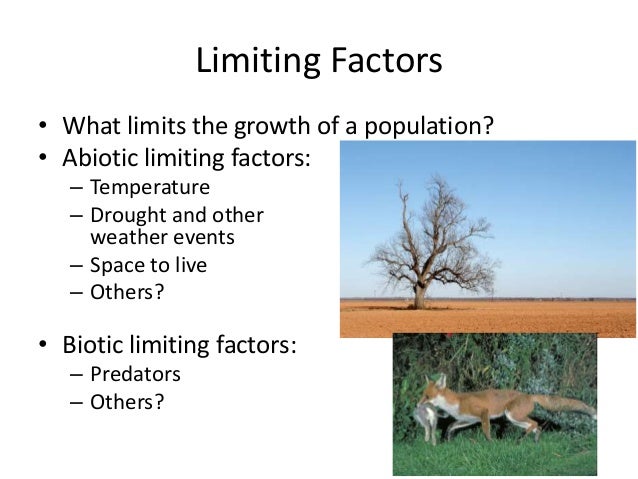 Limiting Factors

• What limits the growth of a population?
• Abiotic limiting factors:
  – Temperature
  – Drought and other weather events
  – Space to live
  – Others?

• Biotic limiting factors:
  – Predators
  – Others?